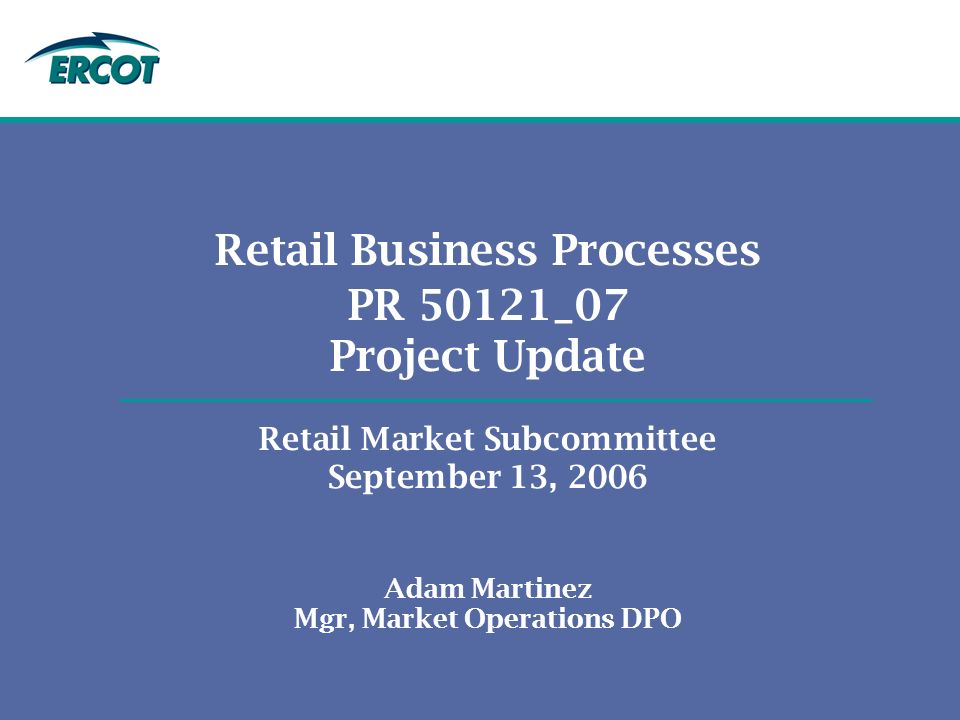 ERCOT

Retail Business Processes
PR 50121_07
Project Update

Retail Market Subcommittee
September 13, 2006

Adam Martinez
Mgr, Market Operations DPO